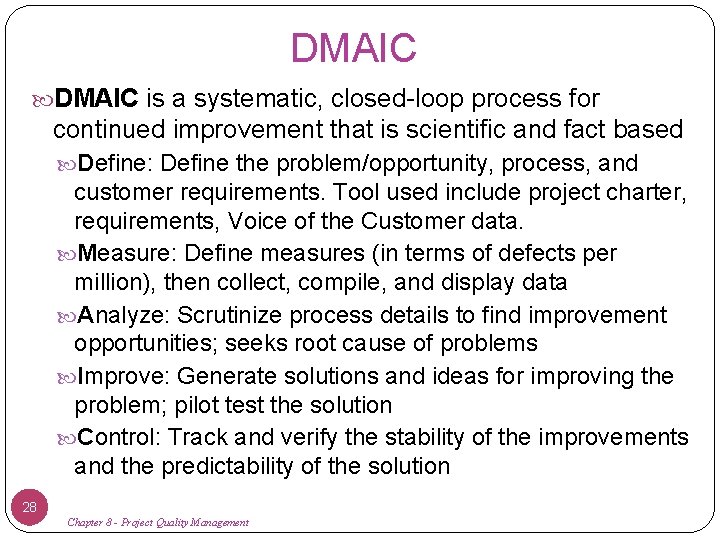 DMAIC

DMAIC is a systematic, closed-loop process for continued improvement that is scientific and fact based

Define: Define the problem/opportunity, process, and customer requirements. Tool used include project charter, requirements, Voice of the Customer data.

Measure: Define measures (in terms of defects per million), then collect, compile, and display data

Analyze: Scrutinize process details to find improvement opportunities; seeks root cause of problems

Improve: Generate solutions and ideas for improving the problem; pilot test the solution

Control: Track and verify the stability of the improvements and the predictability of the solution

28

Chapter 8 - Project Quality Management